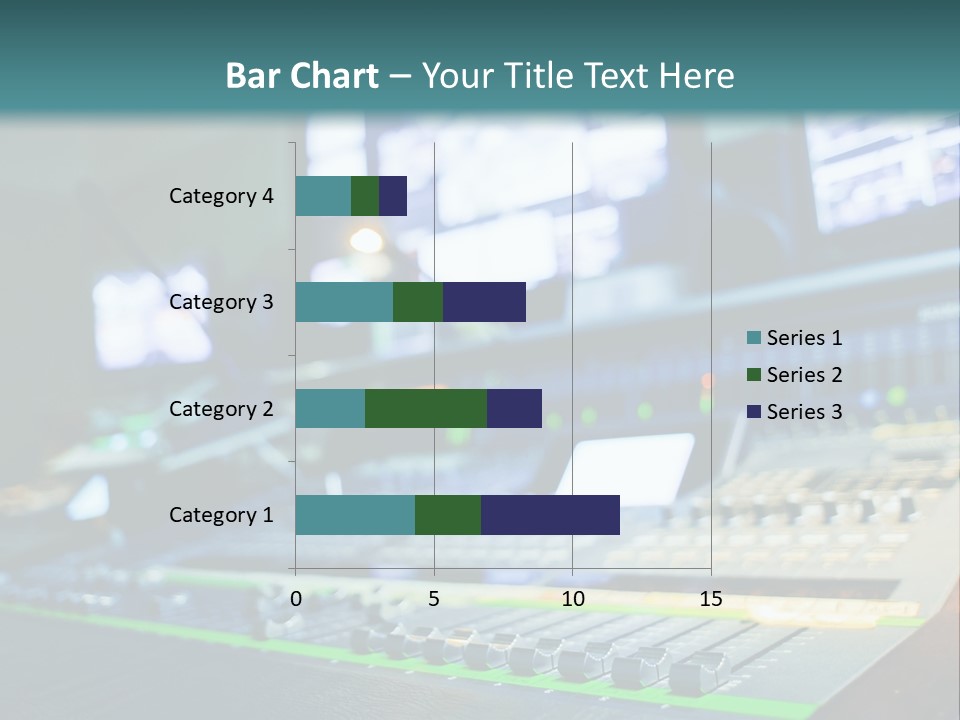 Bar Chart – Your Title Text Here

Category 4
Category 3
Category 2
Category 1

0
5
10
15

Series 1
Series 2
Series 3